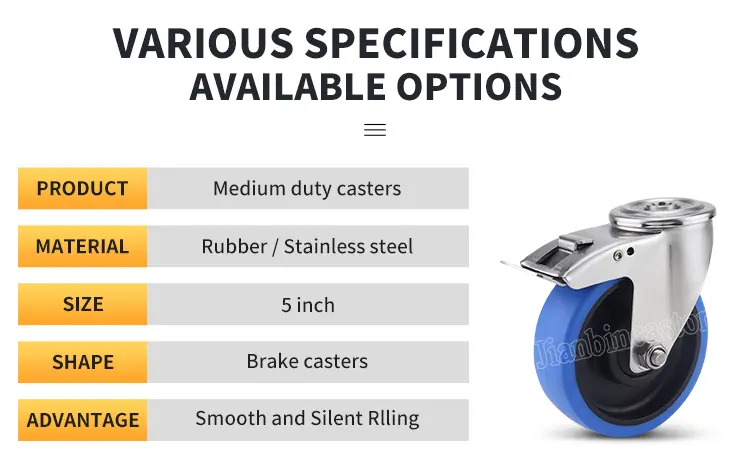 VARIOUS SPECIFICATIONS
AVAILABLE OPTIONS

| PRODUCT | Medium duty casters |
|---|---|
| MATERIAL | Rubber / Stainless steel |
| SIZE | 5 inch |
| SHAPE | Brake casters |
| ADVANTAGE | Smooth and Silent Rlling |

Jianbincastor